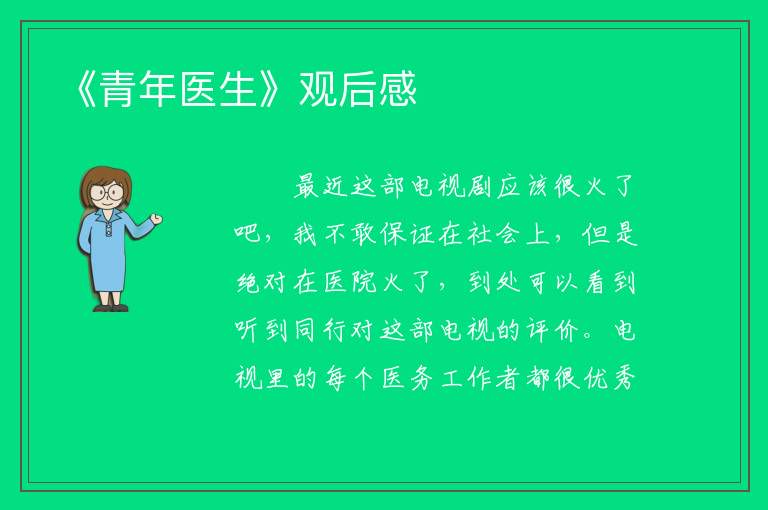 《青年医生》观后感

最近这部电视剧应该很火了吧，我不敢保证在社会上，但是绝对在医院火了，到处可以看到听到同行对这部电视的评价。电视里的每个医务工作者都很优秀